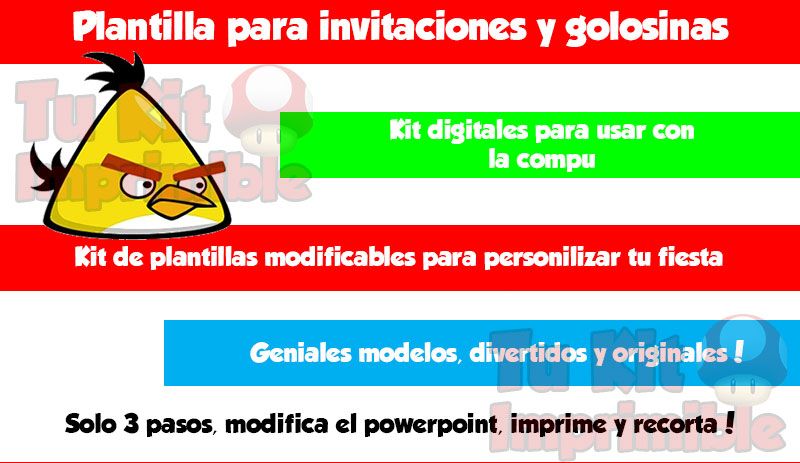 Plantilla para invitaciones y golosinas

Tu Kit Imprimible

Kit digitales para usar con la compu

Kit de plantillas modificables para personilizar tu fiesta

Geniales modelos, divertidos y originales !

Tu Kit Imprimible

Solo 3 pasos, modifica el powerpoint, imprime y recorta !